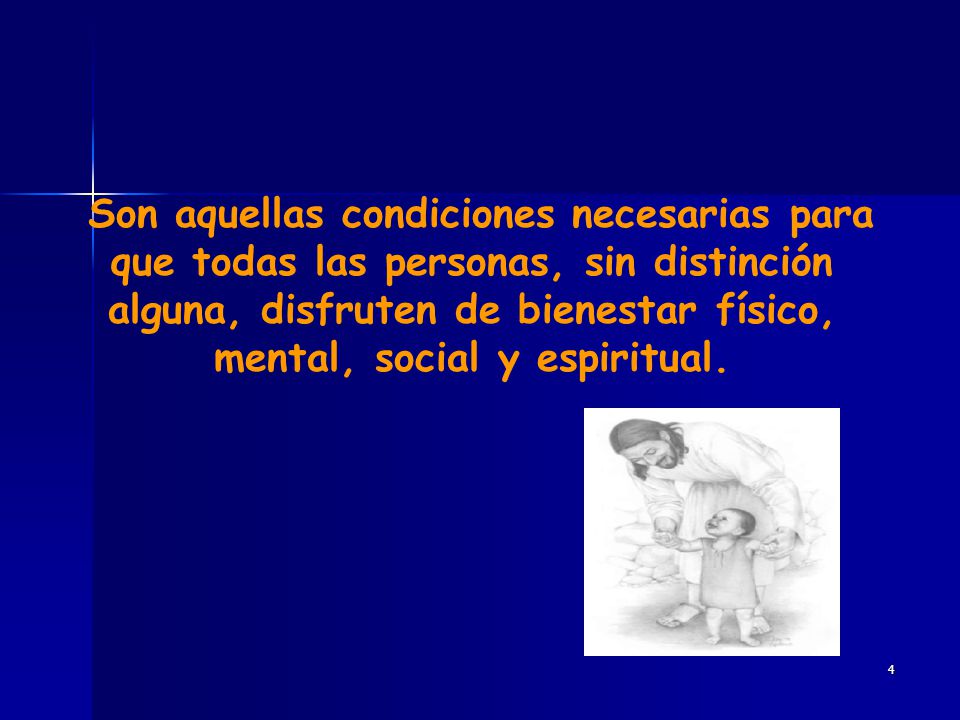 Son aquellas condiciones necesarias para que todas las personas, sin distinción alguna, disfruten de bienestar físico, mental, social y espiritual.

4